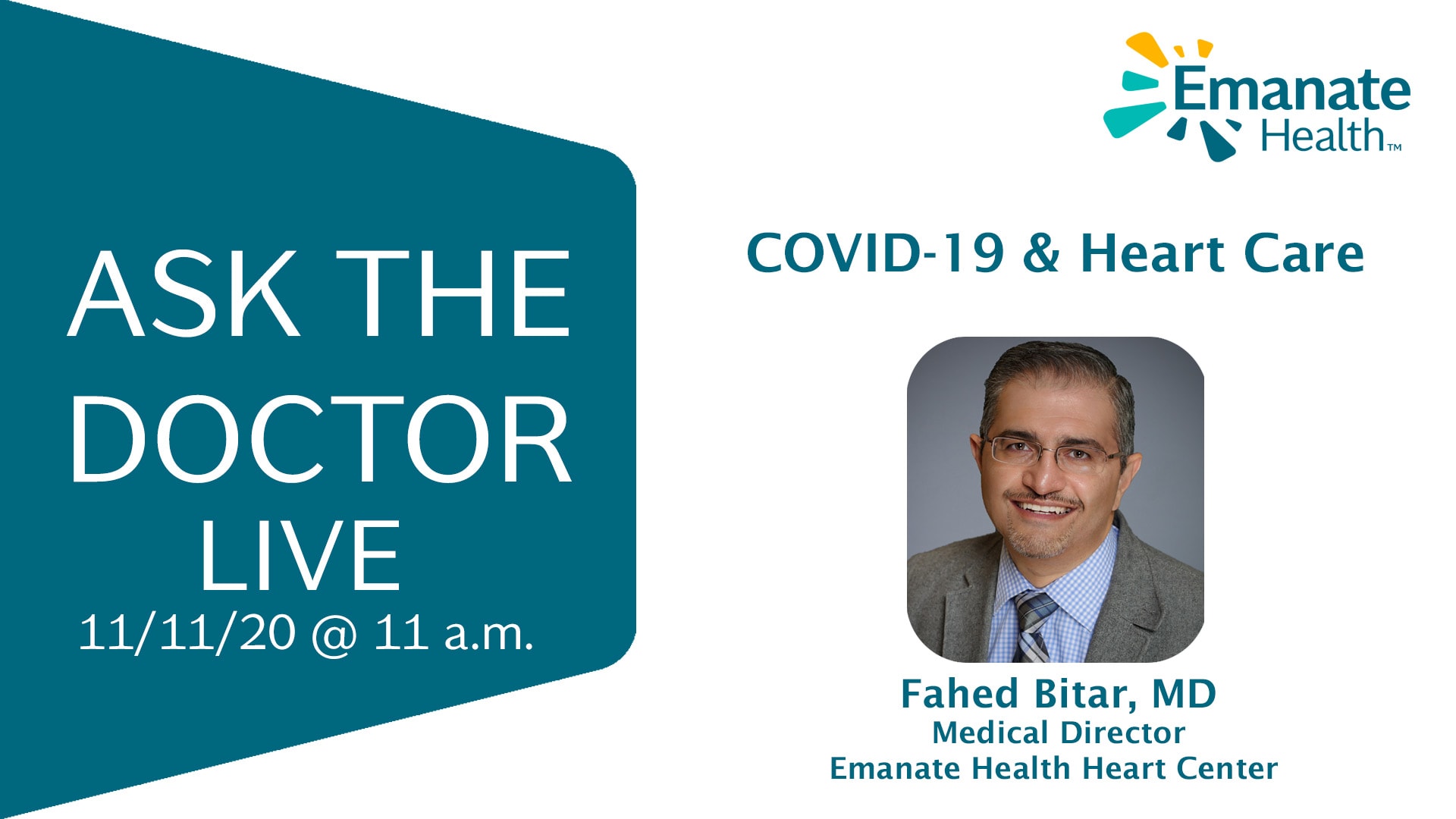 ASK THE DOCTOR LIVE
11/11/20 @ 11 a.m.

Emanate Health™

COVID-19 & Heart Care

Fahed Bitar, MD
Medical Director
Emanate Health Heart Center